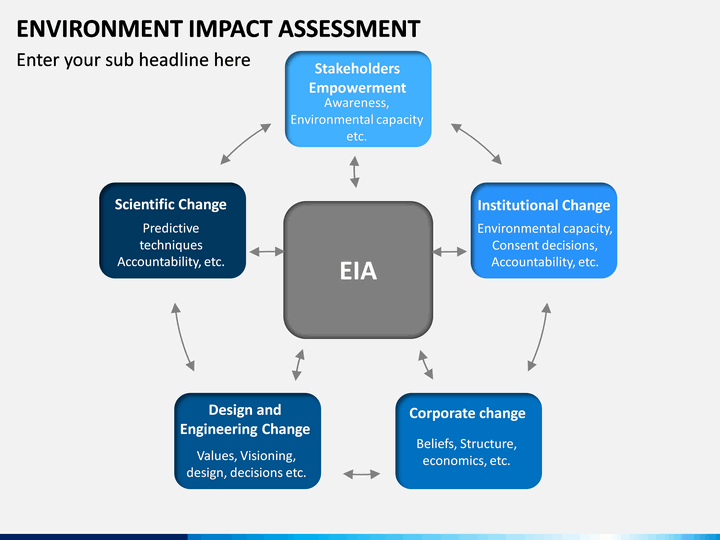 ENVIRONMENT IMPACT ASSESSMENT

Enter your sub headline here

Stakeholders Empowerment
Awareness, Environmental capacity etc.

Scientific Change
Predictive techniques Accountability, etc.

EIA

Institutional Change
Environmental capacity, Consent decisions, Accountability, etc.

Design and Engineering Change
Values, Visioning, design, decisions etc.

Corporate change
Beliefs, Structure, economics, etc.